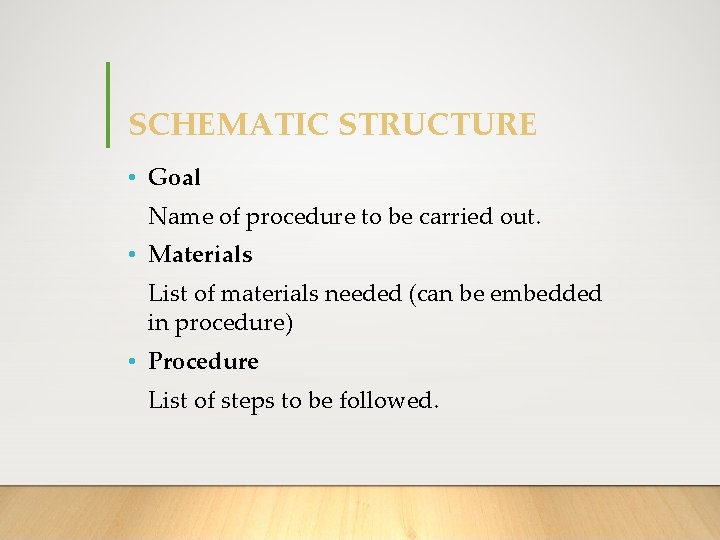 SCHEMATIC STRUCTURE

• Goal

Name of procedure to be carried out.

• Materials

List of materials needed (can be embedded in procedure)

• Procedure

List of steps to be followed.